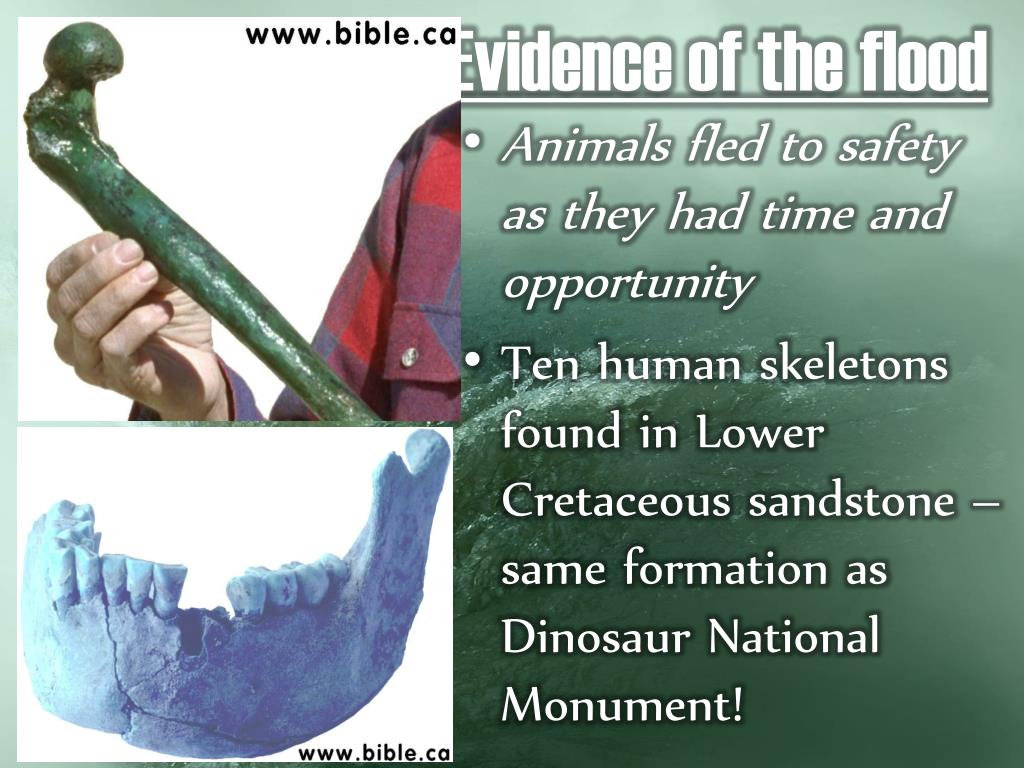 www.bible.ca

Evidence of the flood

• Animals fled to safety as they had time and opportunity

• Ten human skeletons found in Lower Cretaceous sandstone – same formation as Dinosaur National Monument!

www.bible.ca